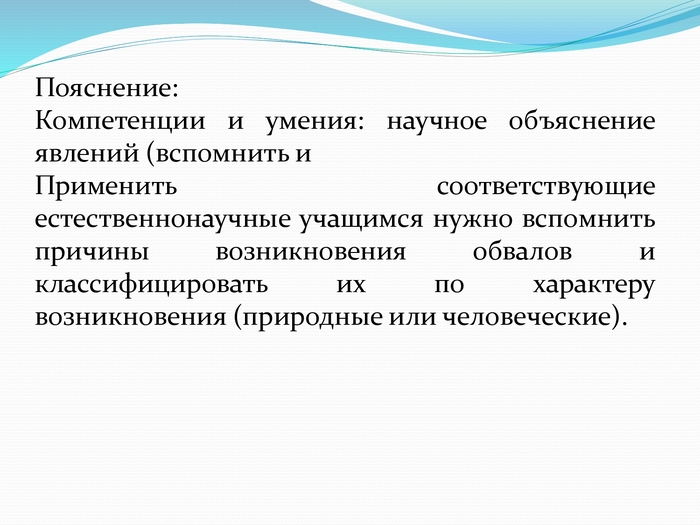 Пояснение:
Компетенции и умения: научное объяснение явлений (вспомнить и
Применить соответствующие естественнонаучные учащимся нужно вспомнить причины возникновения обвалов и классифицировать их по характеру возникновения (природные или человеческие).